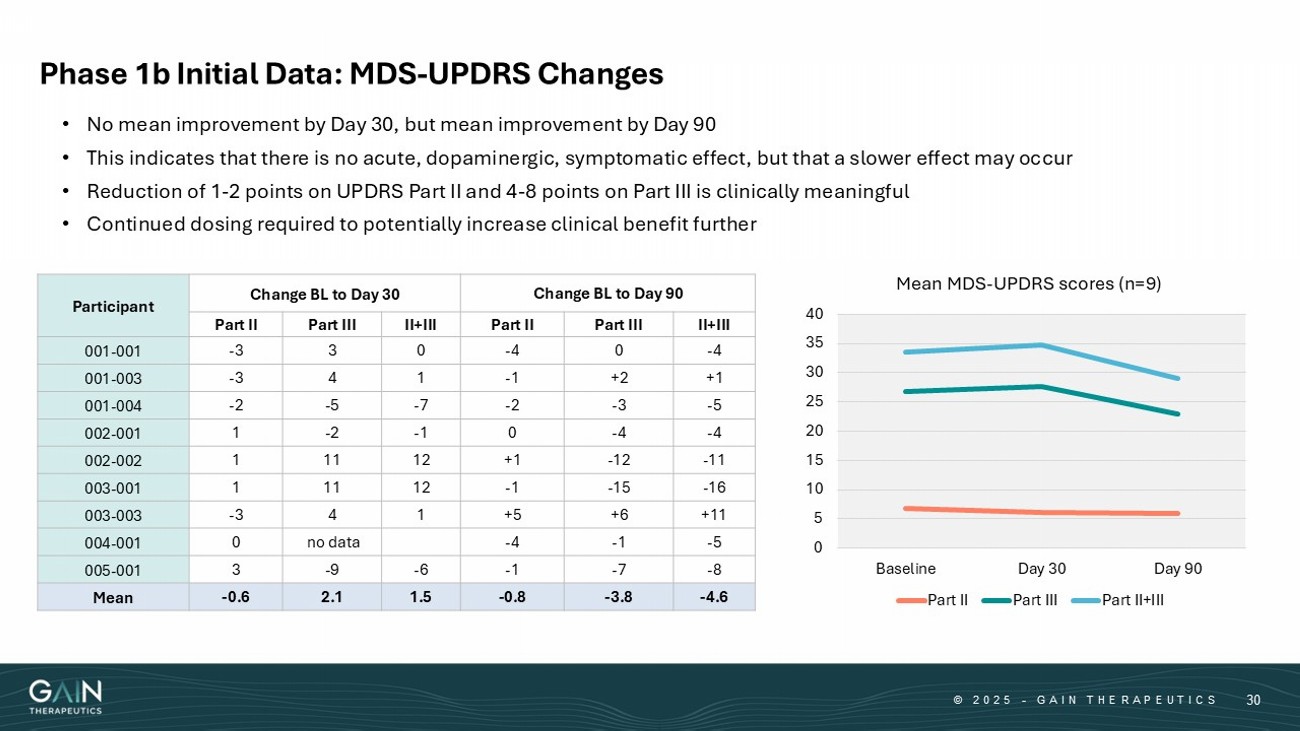 Phase 1b Initial Data: MDS-UPDRS Changes

• No mean improvement by Day 30, but mean improvement by Day 90
• This indicates that there is no acute, dopaminergic, symptomatic effect, but that a slower effect may occur
• Reduction of 1-2 points on UPDRS Part II and 4-8 points on Part III is clinically meaningful
• Continued dosing required to potentially increase clinical benefit further

| Participant | Change BL to Day 30 | | | Change BL to Day 90 | | |
|---|---|---|---|---|---|---|
| | Part II | Part III | II+III | Part II | Part III | II+III |
| 001-001 | -3 | 3 | 0 | -4 | 0 | -4 |
| 001-003 | -3 | 4 | 1 | -1 | +2 | +1 |
| 001-004 | -2 | -5 | -7 | -2 | -3 | -5 |
| 002-001 | 1 | -2 | -1 | 0 | -4 | -4 |
| 002-002 | 1 | 11 | 12 | +1 | -12 | -11 |
| 003-001 | 1 | 11 | 12 | -1 | -15 | -16 |
| 003-003 | -3 | 4 | 1 | +5 | +6 | +11 |
| 004-001 | 0 | no data | | -4 | -1 | -5 |
| 005-001 | 3 | -9 | -6 | -1 | -7 | -8 |
| Mean | -0.6 | 2.1 | 1.5 | -0.8 | -3.8 | -4.6 |

Mean MDS-UPDRS scores (n=9)
40
35
30
25
20
15
10
5
0
Baseline Day 30 Day 90
Part II Part III Part II+III

GAIN THERAPEUTICS

© 2025 - GAIN THERAPEUTICS 30